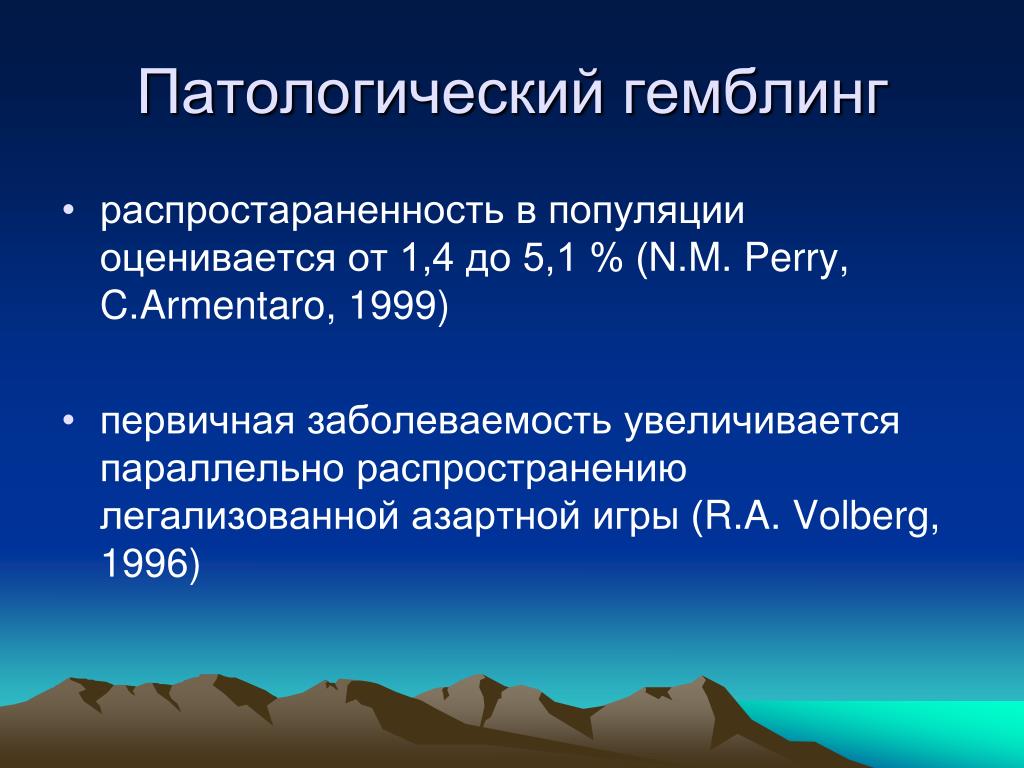 Патологический гемблинг

• распростараненность в популяции оценивается от 1,4 до 5,1 % (N.M. Perry, C.Armentaro, 1999)

• первичная заболеваемость увеличивается параллельно распространению легализованной азартной игры (R.A. Volberg, 1996)